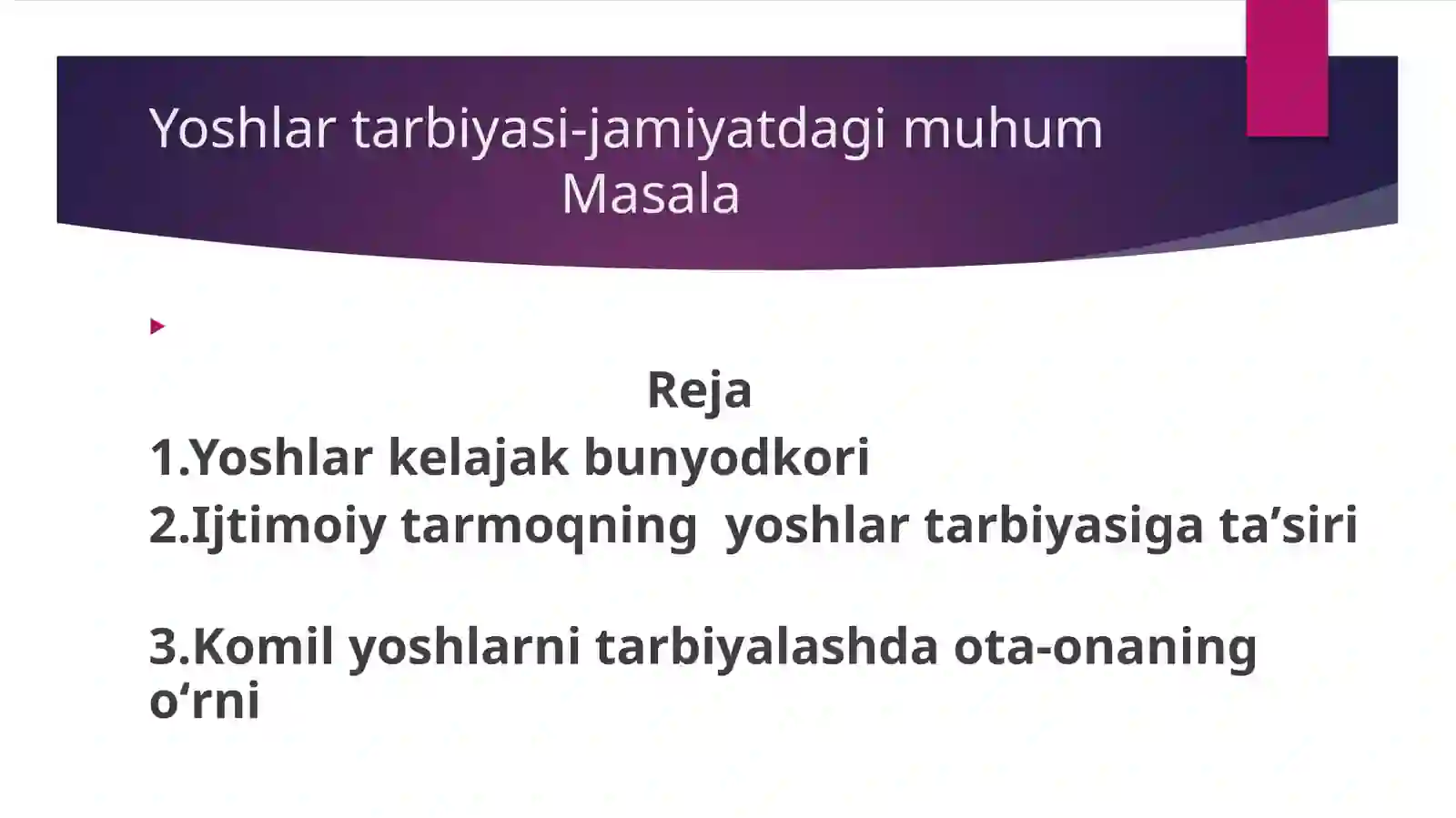 Yoshlar tarbiyasi-jamiyatdagi muhum Masala

Reja

1.Yoshlar kelajak bunyodkori

2.Ijtimoiy tarmoqning yoshlar tarbiyasiga ta’siri

3.Komil yoshlarni tarbiyalashda ota-onaning o‘rni